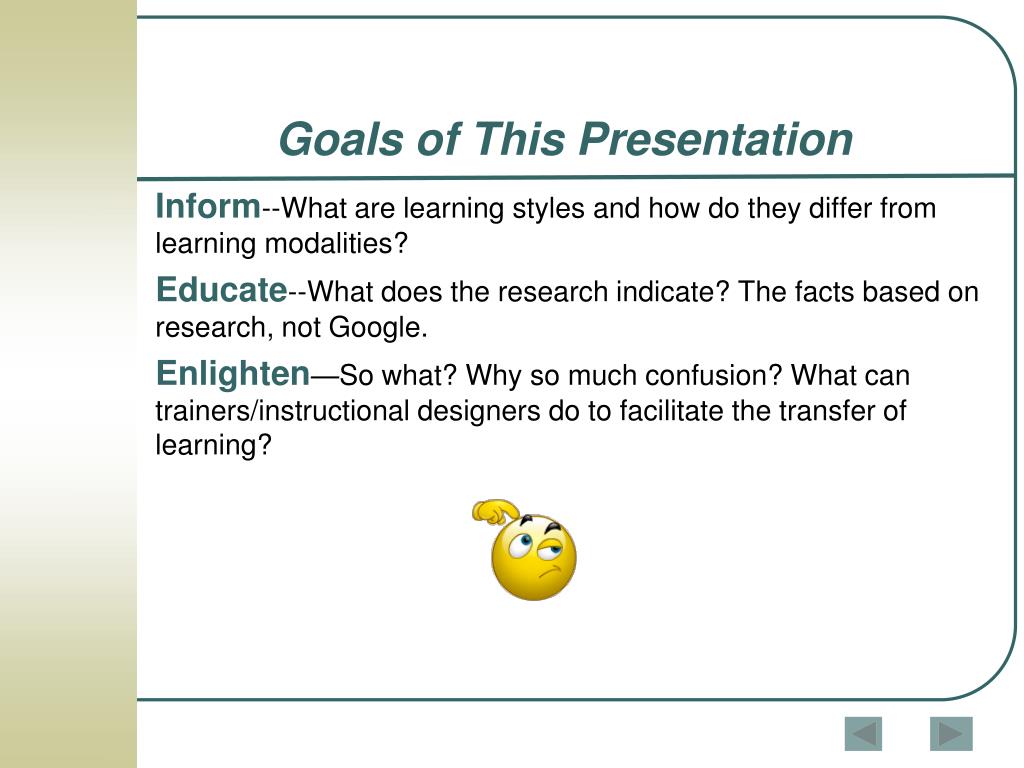 Goals of This Presentation

Inform--What are learning styles and how do they differ from learning modalities?

Educate--What does the research indicate? The facts based on research, not Google.

Enlighten—So what? Why so much confusion? What can trainers/instructional designers do to facilitate the transfer of learning?